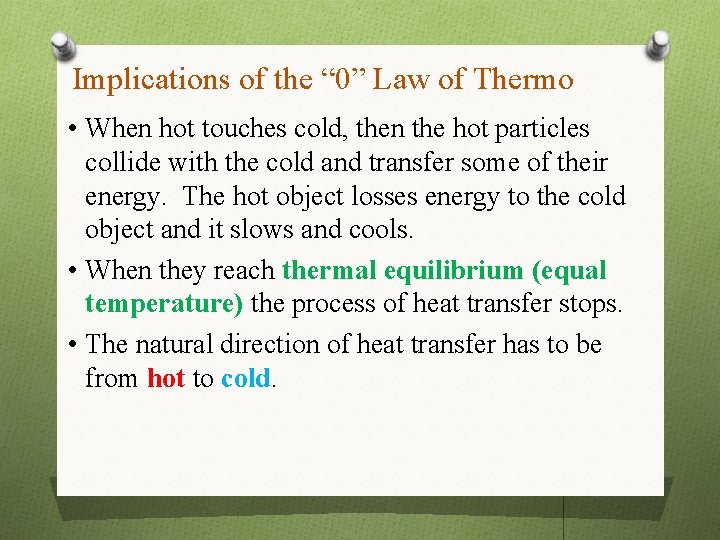 Implications of the “0” Law of Thermo

• When hot touches cold, then the hot particles collide with the cold and transfer some of their energy. The hot object losses energy to the cold object and it slows and cools.

• When they reach thermal equilibrium (equal temperature) the process of heat transfer stops.

• The natural direction of heat transfer has to be from hot to cold.